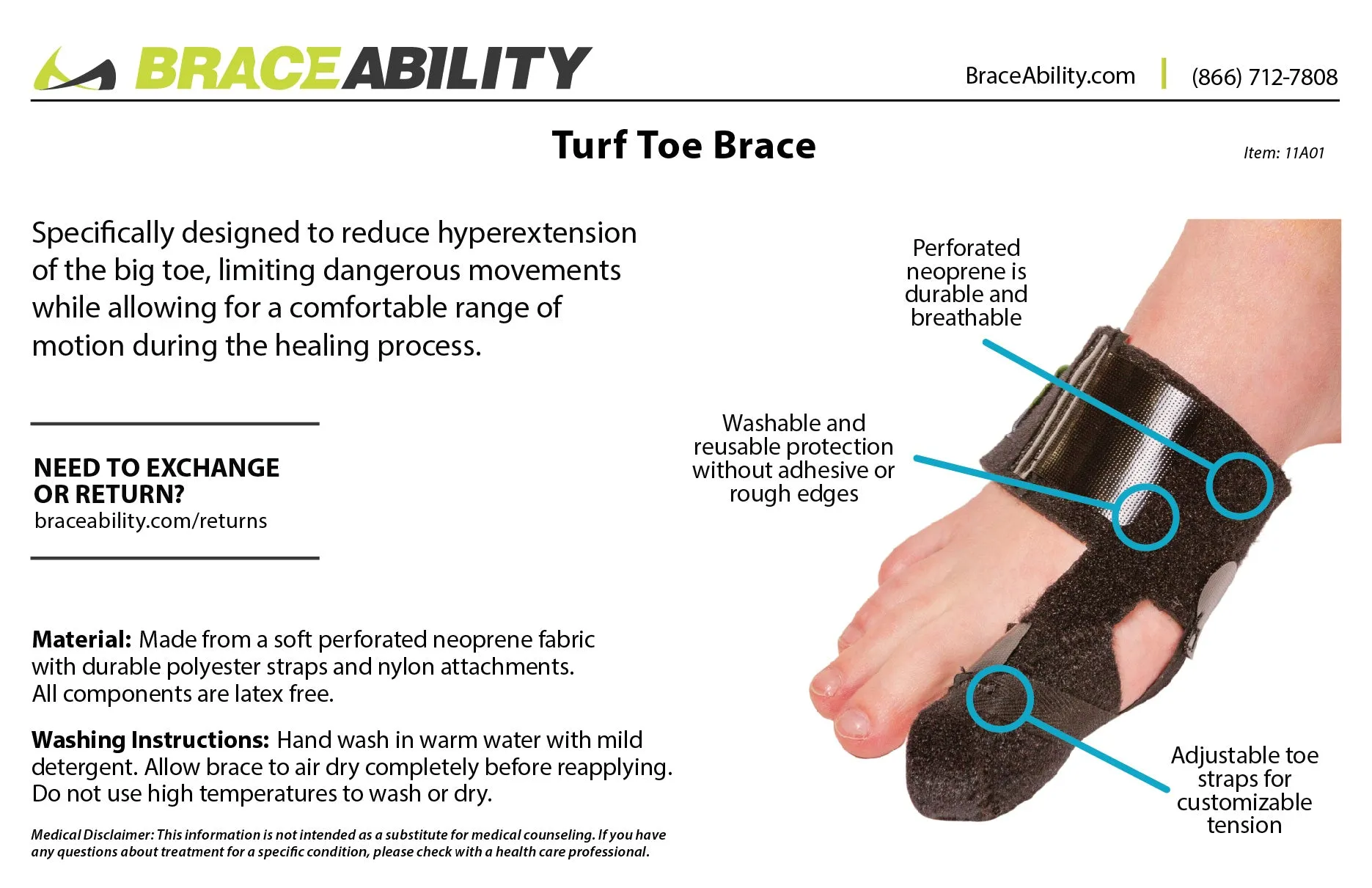 BRACEABILITY

BraceAbility.com | (866) 712-7808

Turf Toe Brace

Item: 11A01

Specifically designed to reduce hyperextension of the big toe, limiting dangerous movements while allowing for a comfortable range of motion during the healing process.

NEED TO EXCHANGE OR RETURN?
braceability.com/returns

Material: Made from a soft perforated neoprene fabric with durable polyester straps and nylon attachments. All components are latex free.

Washing Instructions: Hand wash in warm water with mild detergent. Allow brace to air dry completely before reapplying. Do not use high temperatures to wash or dry.

Medical Disclaimer: This information is not intended as a substitute for medical counseling. If you have any questions about treatment for a specific condition, please check with a health care professional.

Perforated neoprene is durable and breathable

Washable and reusable protection without adhesive or rough edges

Adjustable toe straps for customizable tension